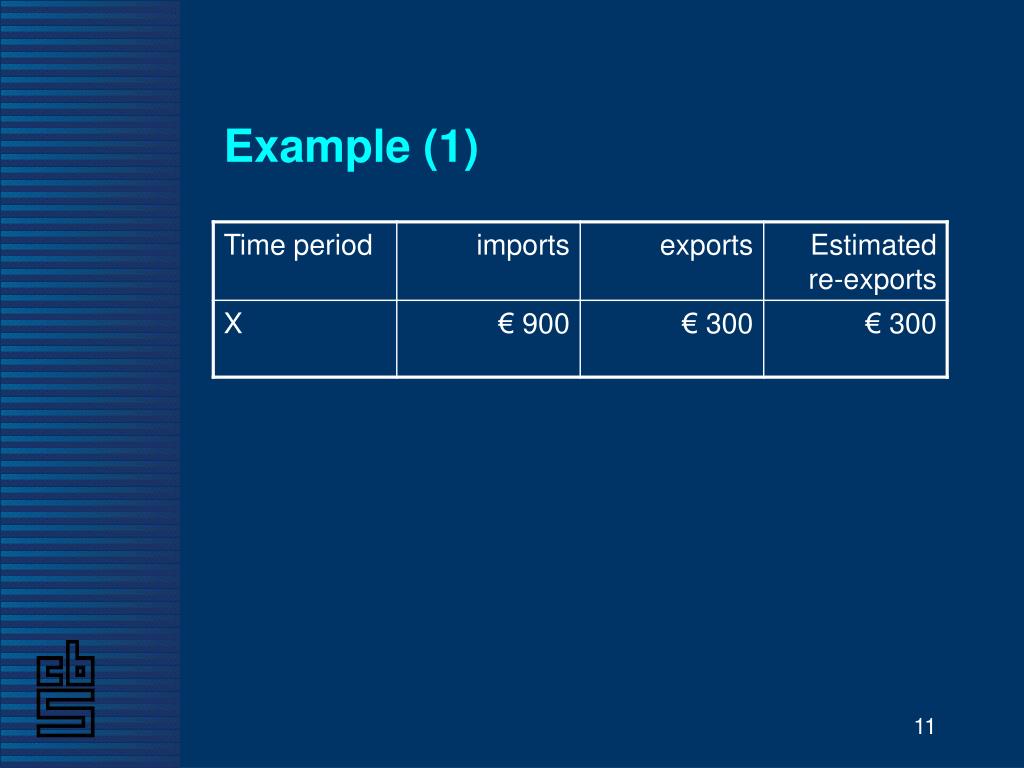 Example (1)

| Time period | imports | exports | Estimated re-exports |
|---|---|---|---|
| X | € 900 | € 300 | € 300 |

cbs

11